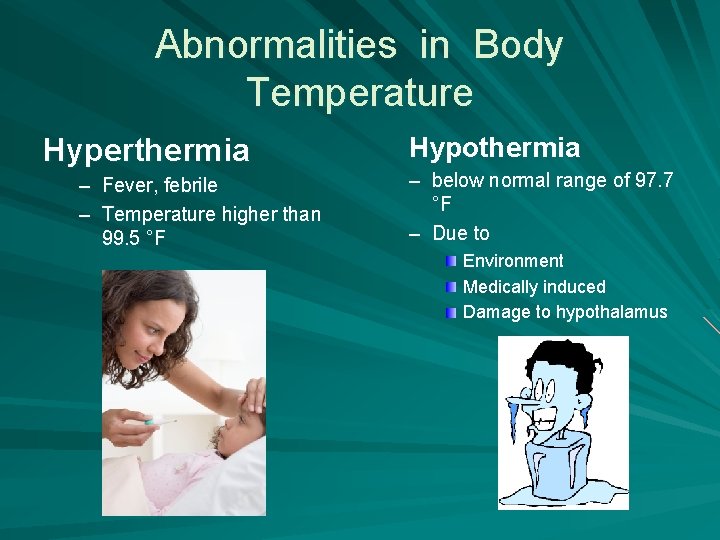 Abnormalities in Body Temperature

Hyperthermia

– Fever, febrile

– Temperature higher than 99.5 °F

Hypothermia

– below normal range of 97.7 °F

– Due to

Environment

Medically induced

Damage to hypothalamus